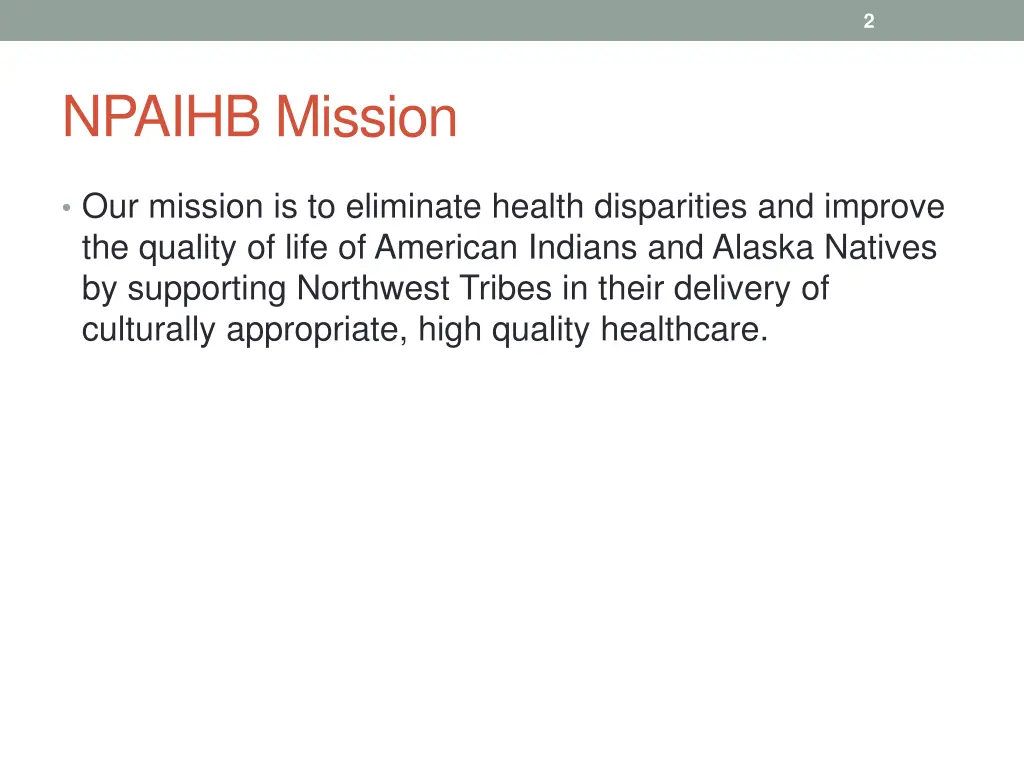 2

NPAIHB Mission

• Our mission is to eliminate health disparities and improve the quality of life of American Indians and Alaska Natives by supporting Northwest Tribes in their delivery of culturally appropriate, high quality healthcare.